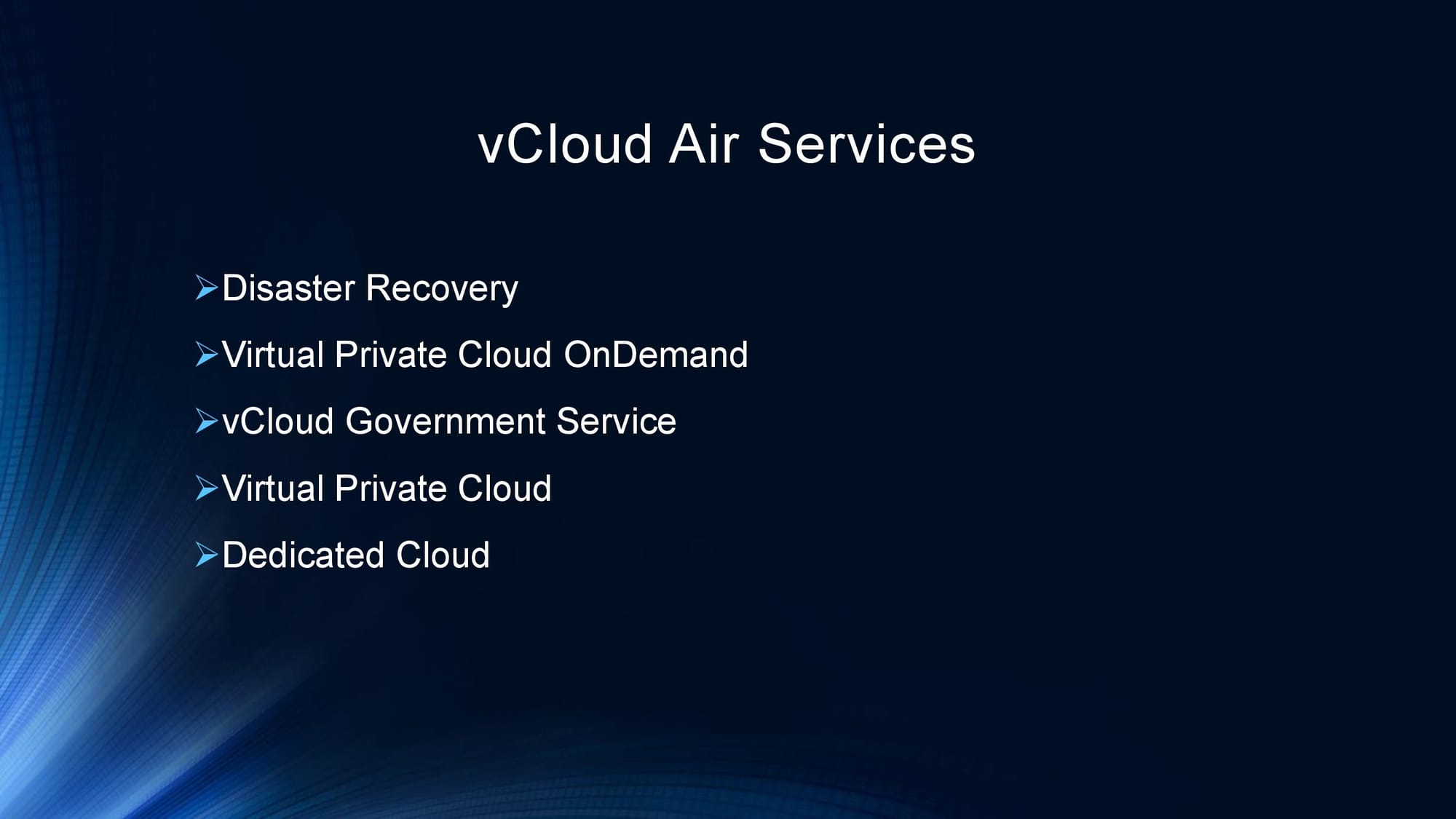 vCloud Air Services

➢Disaster Recovery

➢Virtual Private Cloud OnDemand

➢vCloud Government Service

➢Virtual Private Cloud

➢Dedicated Cloud